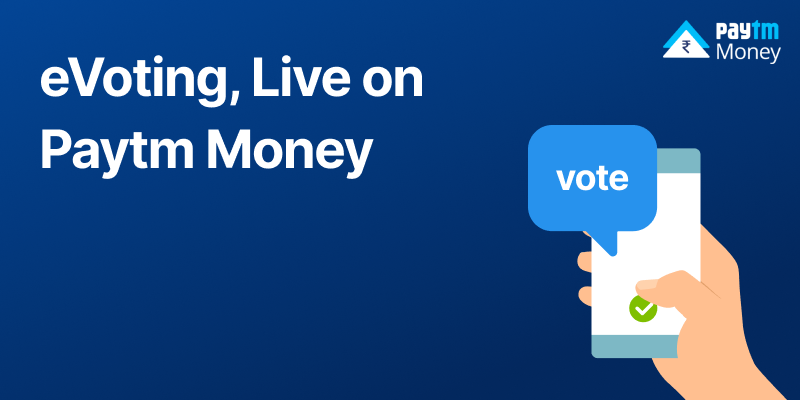 ₹ Paytm Money

eVoting, Live on Paytm Money

vote